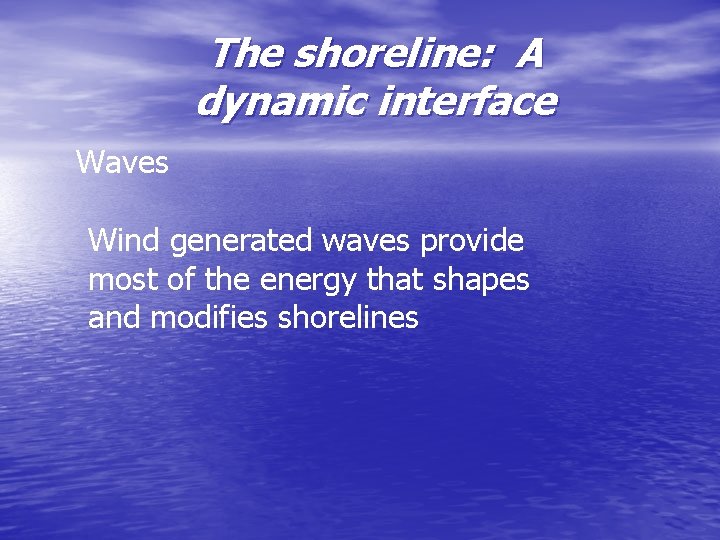 The shoreline:  A dynamic interface

Waves

Wind generated waves provide most of the energy that shapes and modifies shorelines